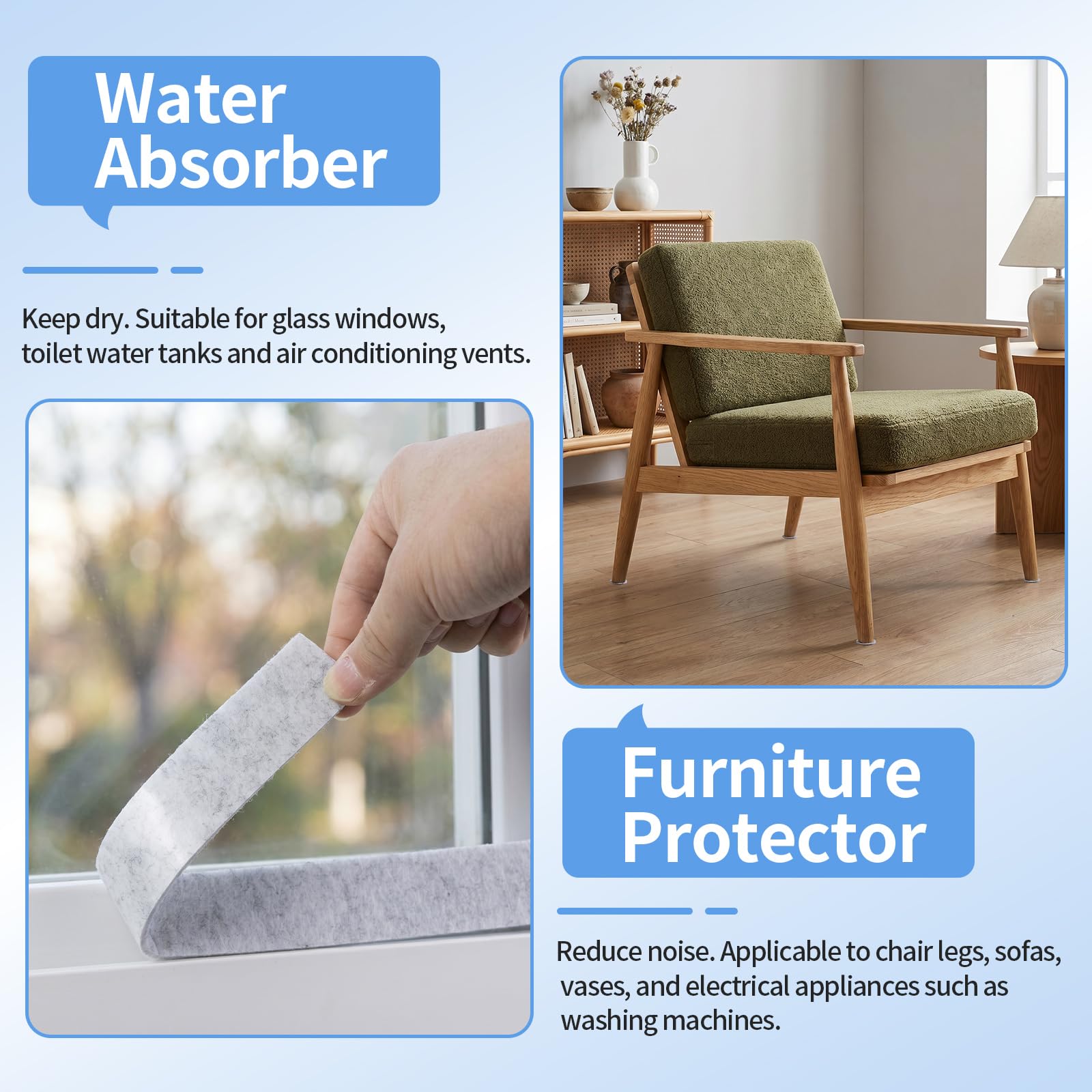 Water Absorber

Keep dry. Suitable for glass windows, toilet water tanks and air conditioning vents.

Furniture Protector

Reduce noise. Applicable to chair legs, sofas, vases, and electrical appliances such as washing machines.